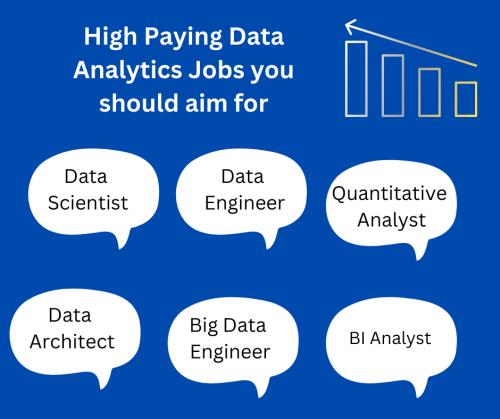 High Paying Data Analytics Jobs you should aim for

Data Scientist

Data Engineer

Quantitative Analyst

Data Architect

Big Data Engineer

BI Analyst